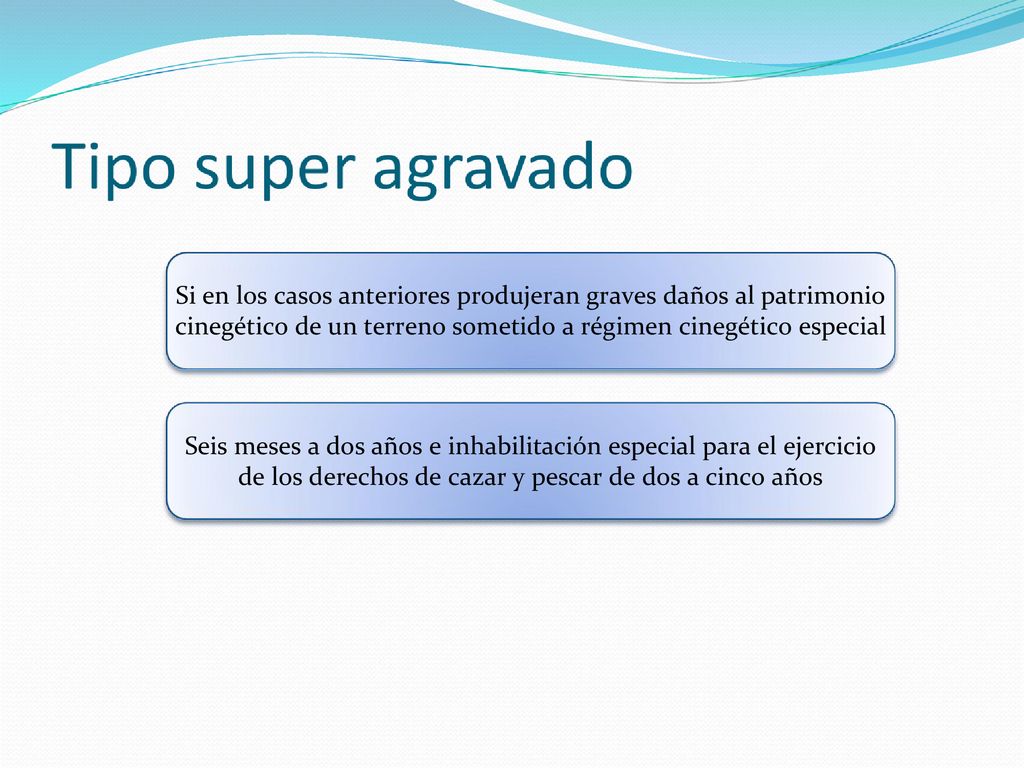 Tipo super agravado

Si en los casos anteriores produjeran graves daños al patrimonio cinegético de un terreno sometido a régimen cinegético especial

Seis meses a dos años e inhabilitación especial para el ejercicio de los derechos de cazar y pescar de dos a cinco años